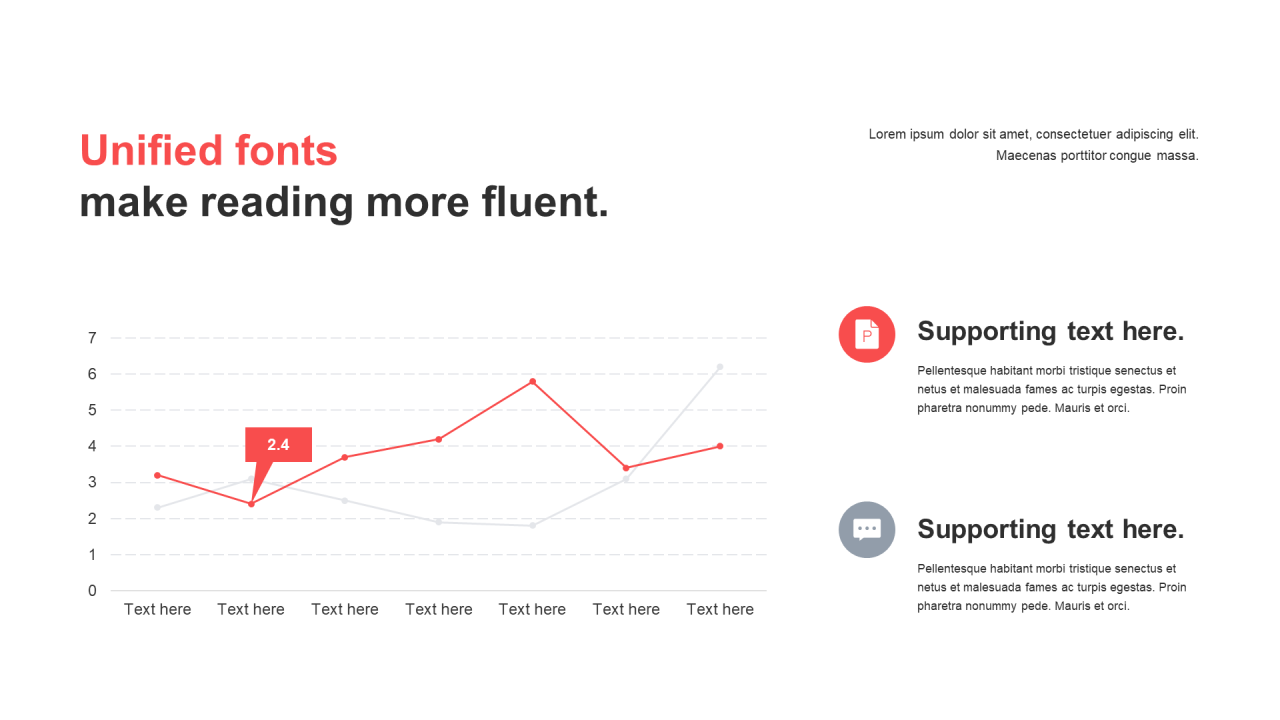 Unified fonts
make reading more fluent.

Lorem ipsum dolor sit amet, consectetuer adipiscing elit. Maecenas porttitor congue massa.

7
6
5
4
3
2
1
0

2.4

Text here Text here Text here Text here Text here Text here Text here

P

Supporting text here.

Pellentesque habitant morbi tristique senectus et netus et malesuada fames ac turpis egestas. Proin pharetra nonummy pede. Mauris et orci.

Supporting text here.

Pellentesque habitant morbi tristique senectus et netus et malesuada fames ac turpis egestas. Proin pharetra nonummy pede. Mauris et orci.